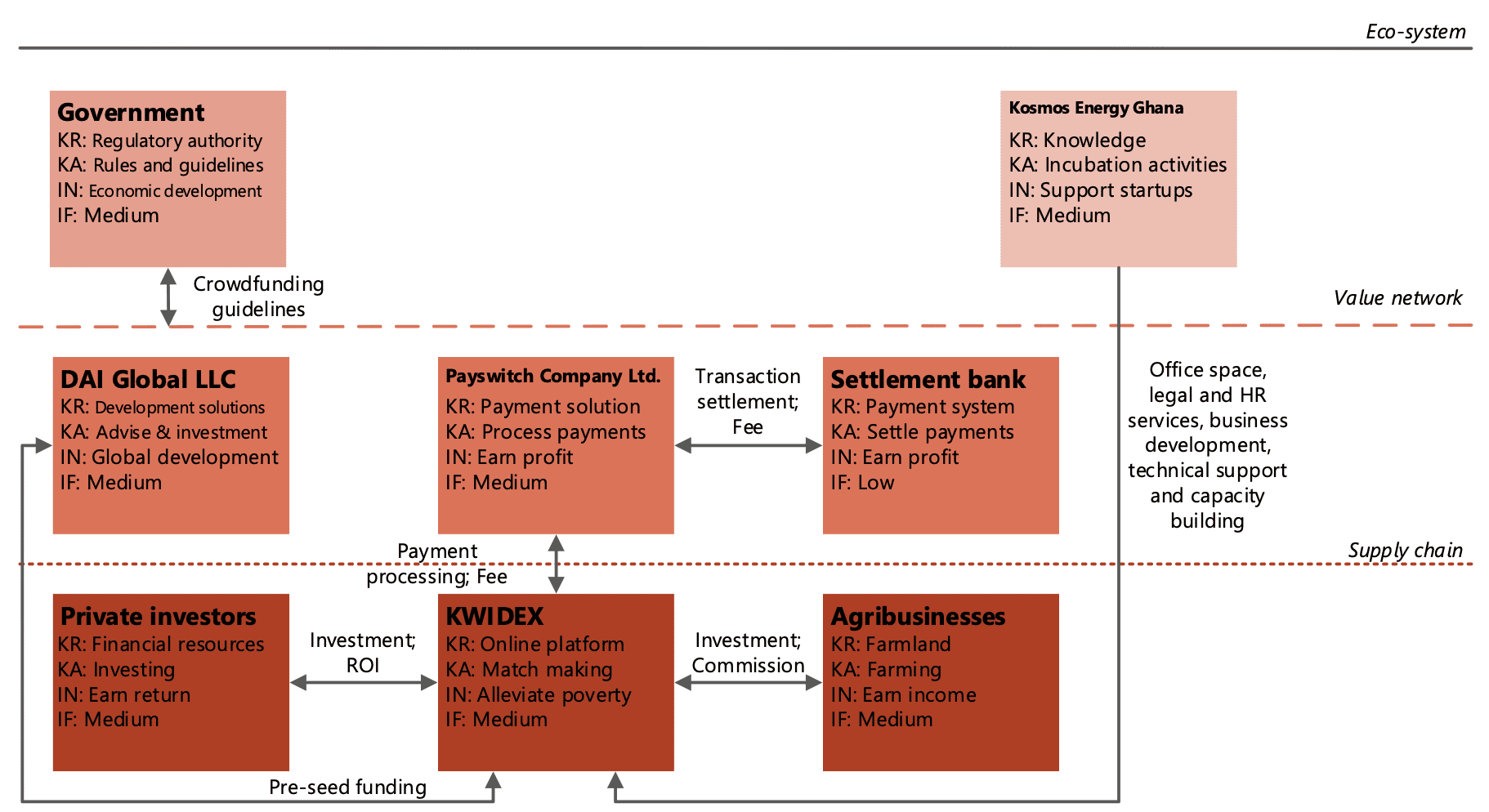 Eco-system

Government
KR: Regulatory authority
KA: Rules and guidelines
IN: Economic development
IF: Medium

Kosmos Energy Ghana
KR: Knowledge
KA: Incubation activities
IN: Support startups
IF: Medium

Crowdfunding guidelines

Value network

DAI Global LLC
KR: Development solutions
KA: Advise & investment
IN: Global development
IF: Medium

Payswitch Company Ltd.
KR: Payment solution
KA: Process payments
IN: Earn profit
IF: Medium

Transaction settlement; Fee

Settlement bank
KR: Payment system
KA: Settle payments
IN: Earn profit
IF: Low

Office space, legal and HR services, business development, technical support and capacity building

Payment processing; Fee

Supply chain

Private investors
KR: Financial resources
KA: Investing
IN: Earn return
IF: Medium

Investment; ROI

KWIDEX
KR: Online platform
KA: Match making
IN: Alleviate poverty
IF: Medium

Investment; Commission

Agribusinesses
KR: Farmland
KA: Farming
IN: Earn income
IF: Medium

Pre-seed funding